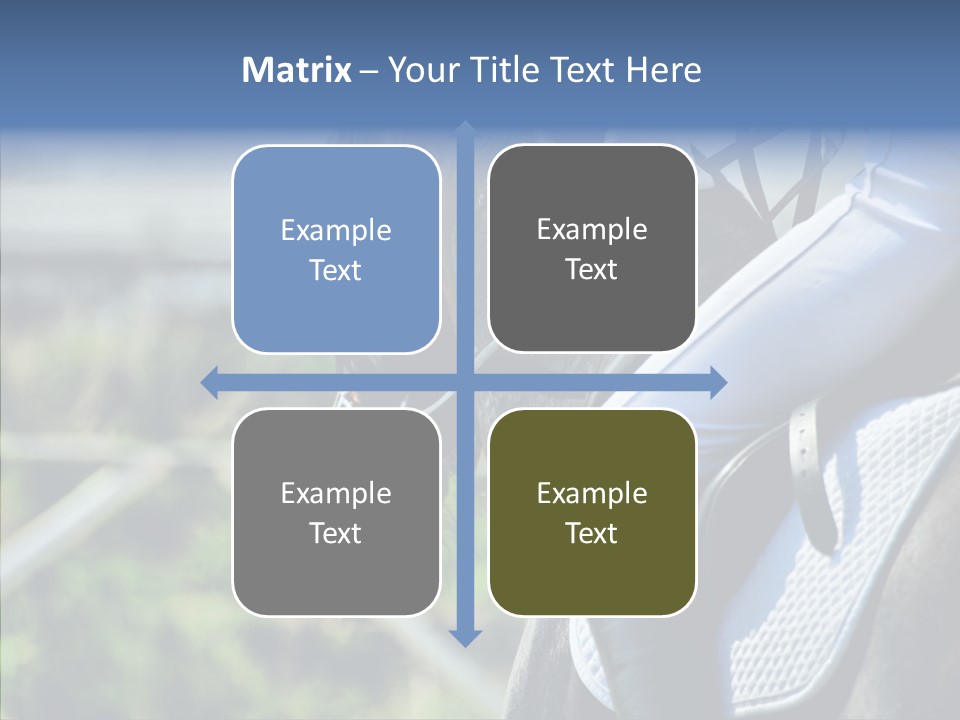 Matrix – Your Title Text Here

Example Text

Example Text

Example Text

Example Text